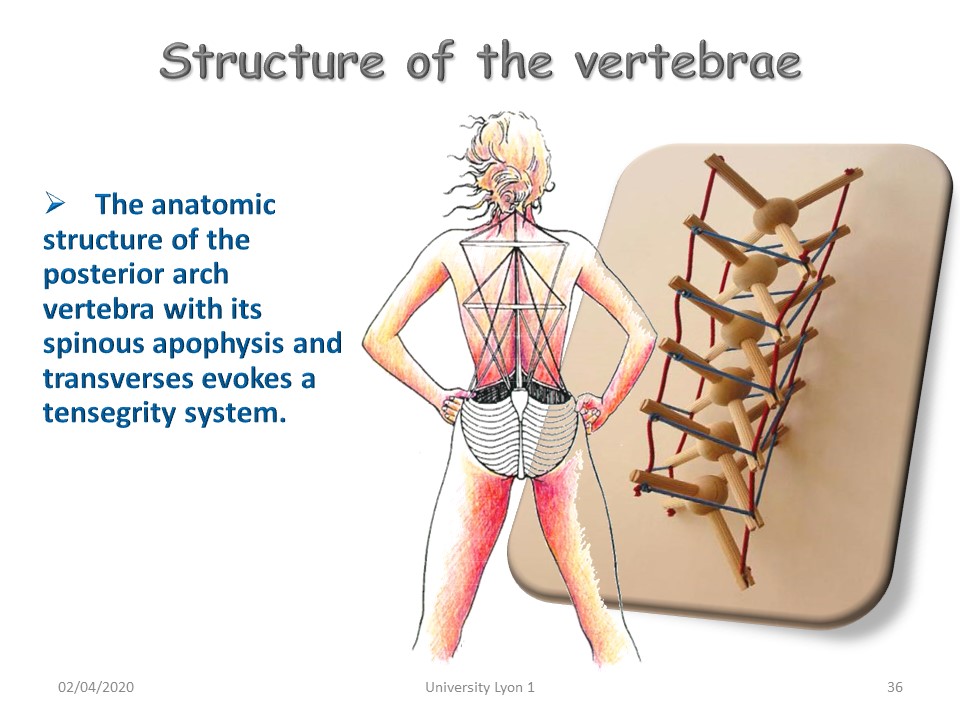 Structure of the vertebrae

➢ The anatomic structure of the posterior arch vertebra with its spinous apophysis and transverses evokes a tensegrity system.

02/04/2020

University Lyon 1

36